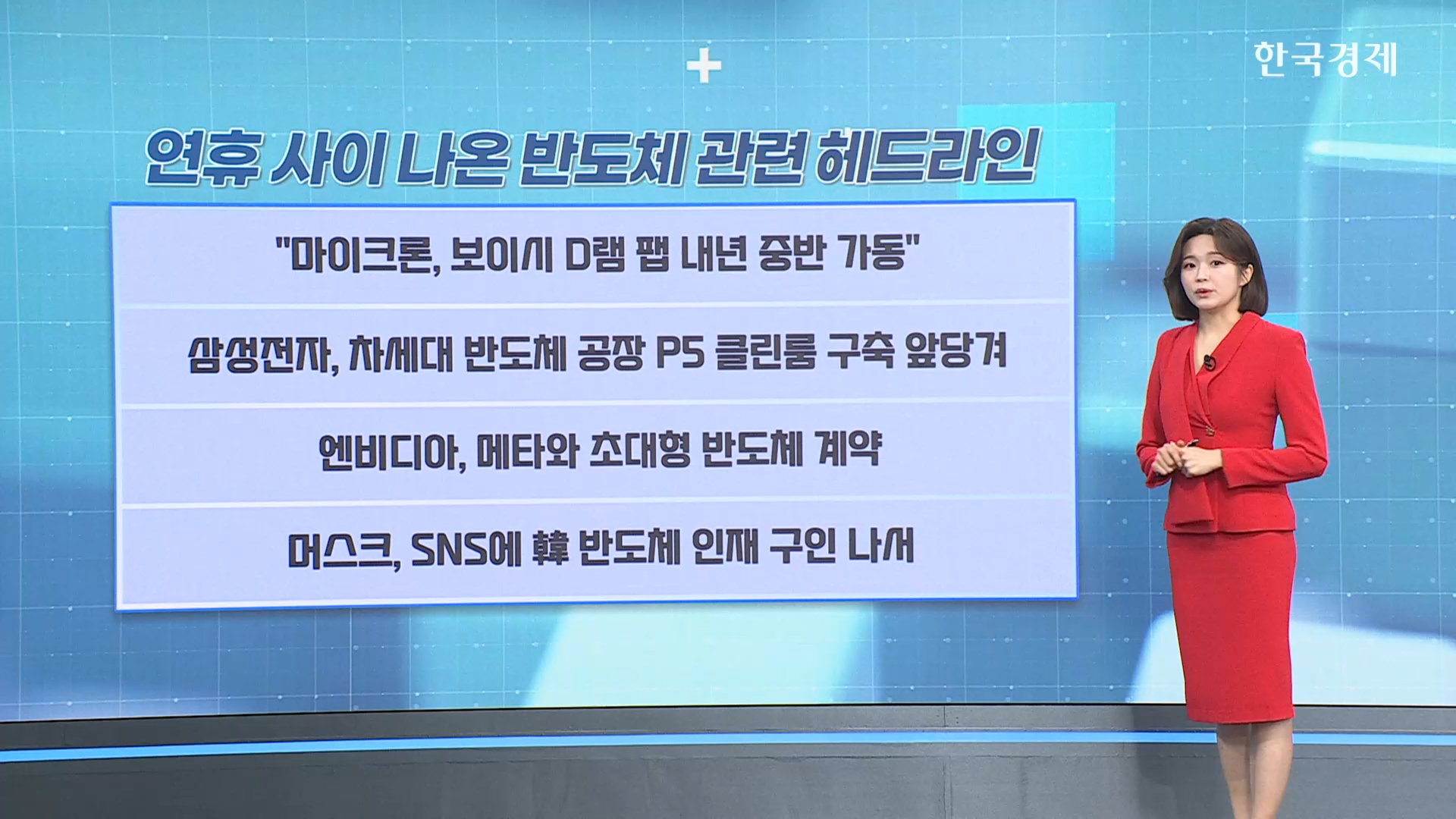 한국경제

연휴 사이 나온 반도체 관련 헤드라인

"마이크론, 보이시 D램 팹 내년 중반 가동"

삼성전자, 차세대 반도체 공장 P5 클린룸 구축 앞당겨

엔비디아, 메타와 초대형 반도체 계약

머스크, SNS에 韓 반도체 인재 구인 나서